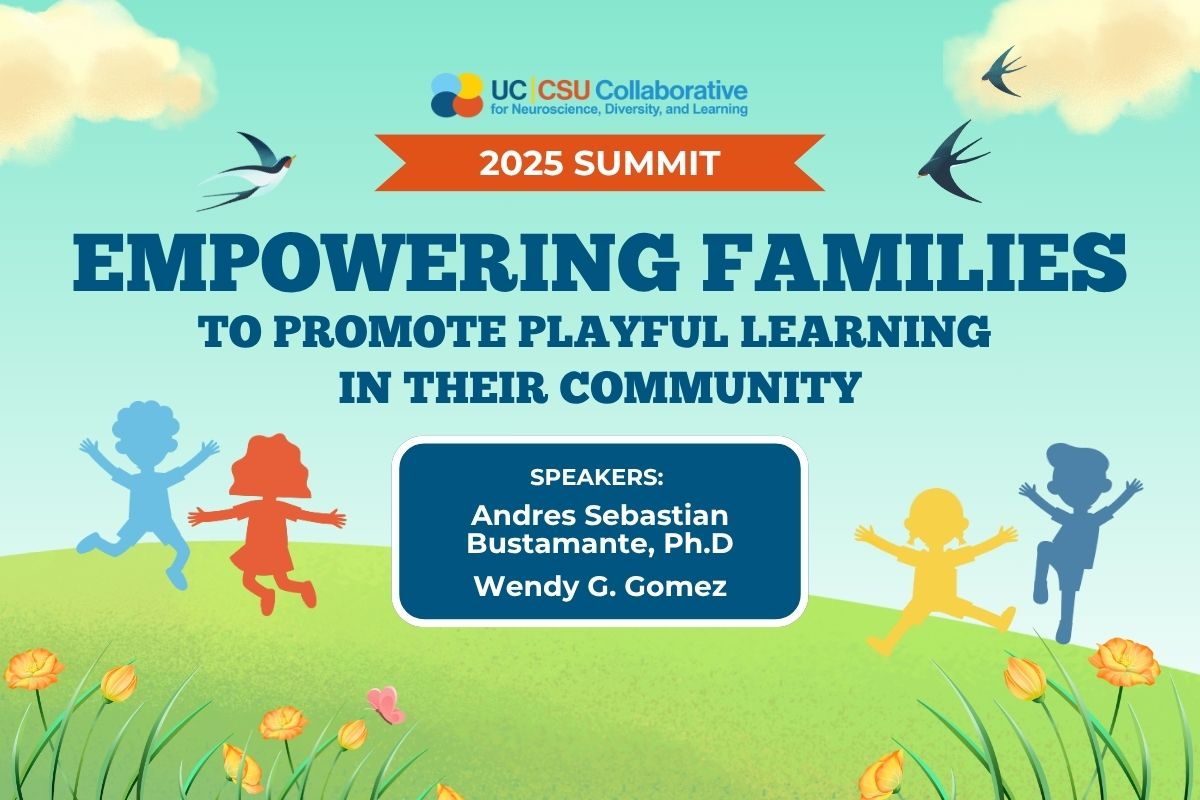 UC | CSU Collaborative
for Neuroscience, Diversity, and Learning

2025 SUMMIT

EMPOWERING FAMILIES
TO PROMOTE PLAYFUL LEARNING IN THEIR COMMUNITY

SPEAKERS:
Andres Sebastian Bustamante, Ph.D
Wendy G. Gomez